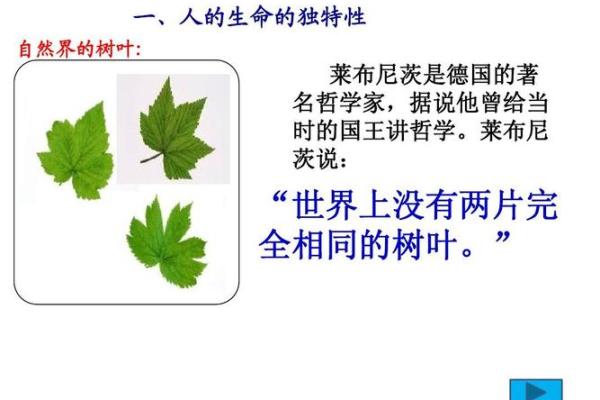 一、人的生命的独特性

自然界的树叶:

莱布尼茨是德国的著名哲学家，据说他曾给当时的国王讲哲学。莱布尼茨说：

“世界上没有两片完全相同的树叶。”